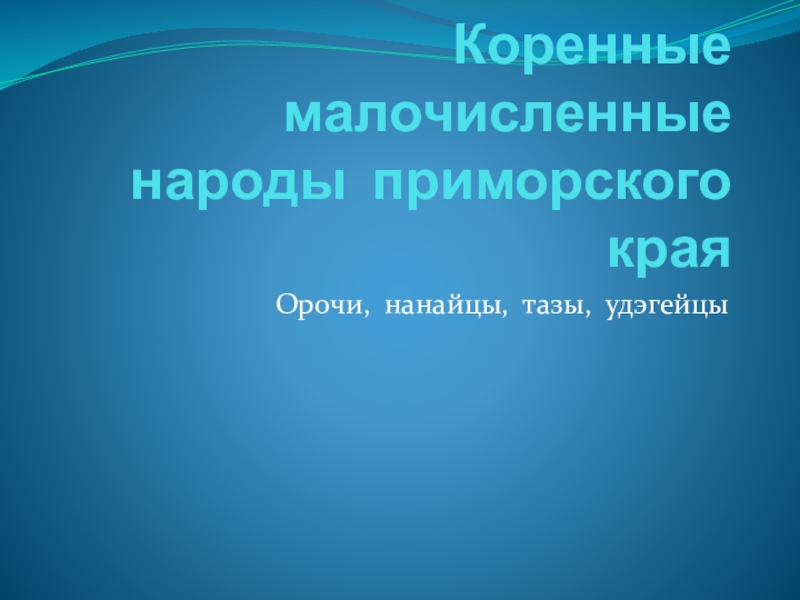 Коренные малочисленные народы приморского края

Орочи, нанайцы, тазы, удэгейцы